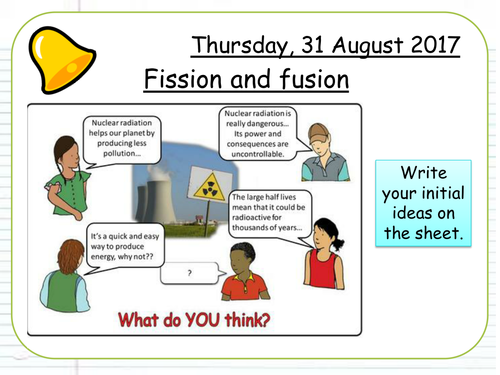 Thursday, 31 August 2017

Fission and fusion

Nuclear radiation helps our planet by producing less pollution...

Nuclear radiation is really dangerous... Its power and consequences are uncontrollable.

The large half lives mean that it could be radioactive for thousands of years...

It's a quick and easy way to produce energy, why not??

?

What do YOU think?

Write your initial ideas on the sheet.